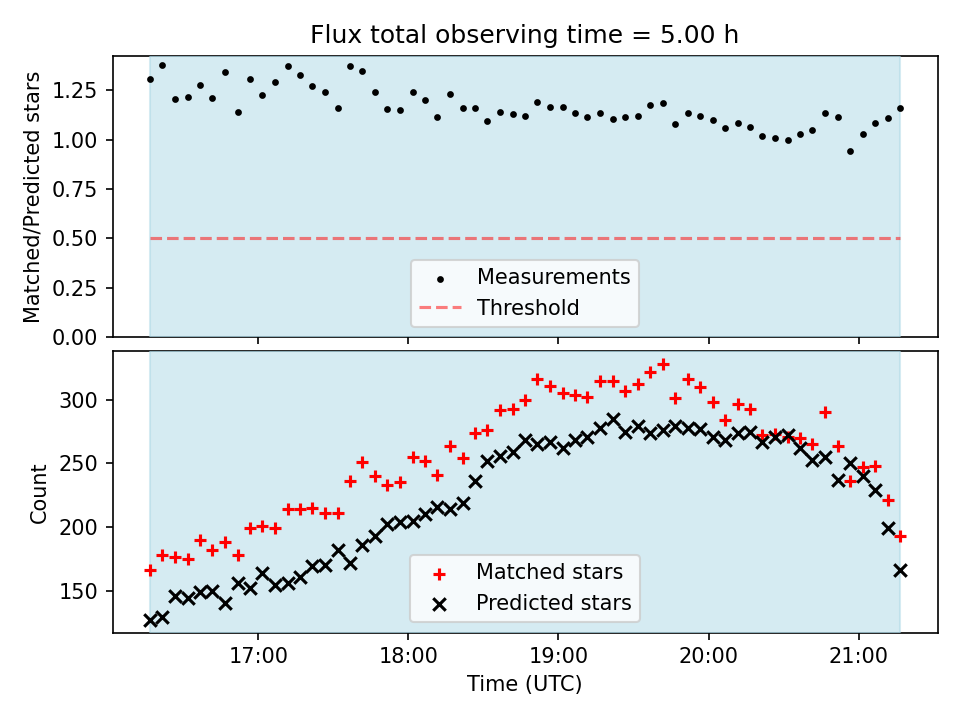 Flux total observing time = 5.00 h

Matched/Predicted stars

1.25
1.00
0.75
0.50
0.25
0.00

Measurements
Threshold

Count

300
250
200
150

Matched stars
Predicted stars

17:00
18:00
19:00
20:00
21:00

Time (UTC)